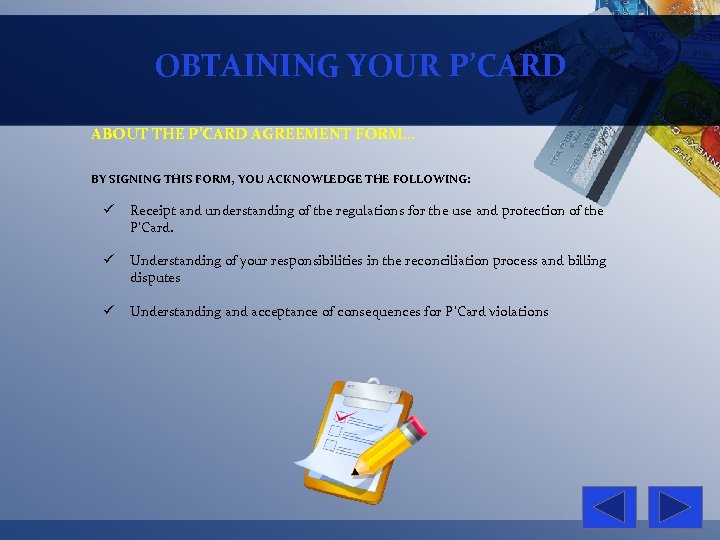 OBTAINING YOUR P'CARD

ABOUT THE P'CARD AGREEMENT FORM…

BY SIGNING THIS FORM, YOU ACKNOWLEDGE THE FOLLOWING:

✓ Receipt and understanding of the regulations for the use and protection of the P'Card.

✓ Understanding of your responsibilities in the reconciliation process and billing disputes

✓ Understanding and acceptance of consequences for P'Card violations